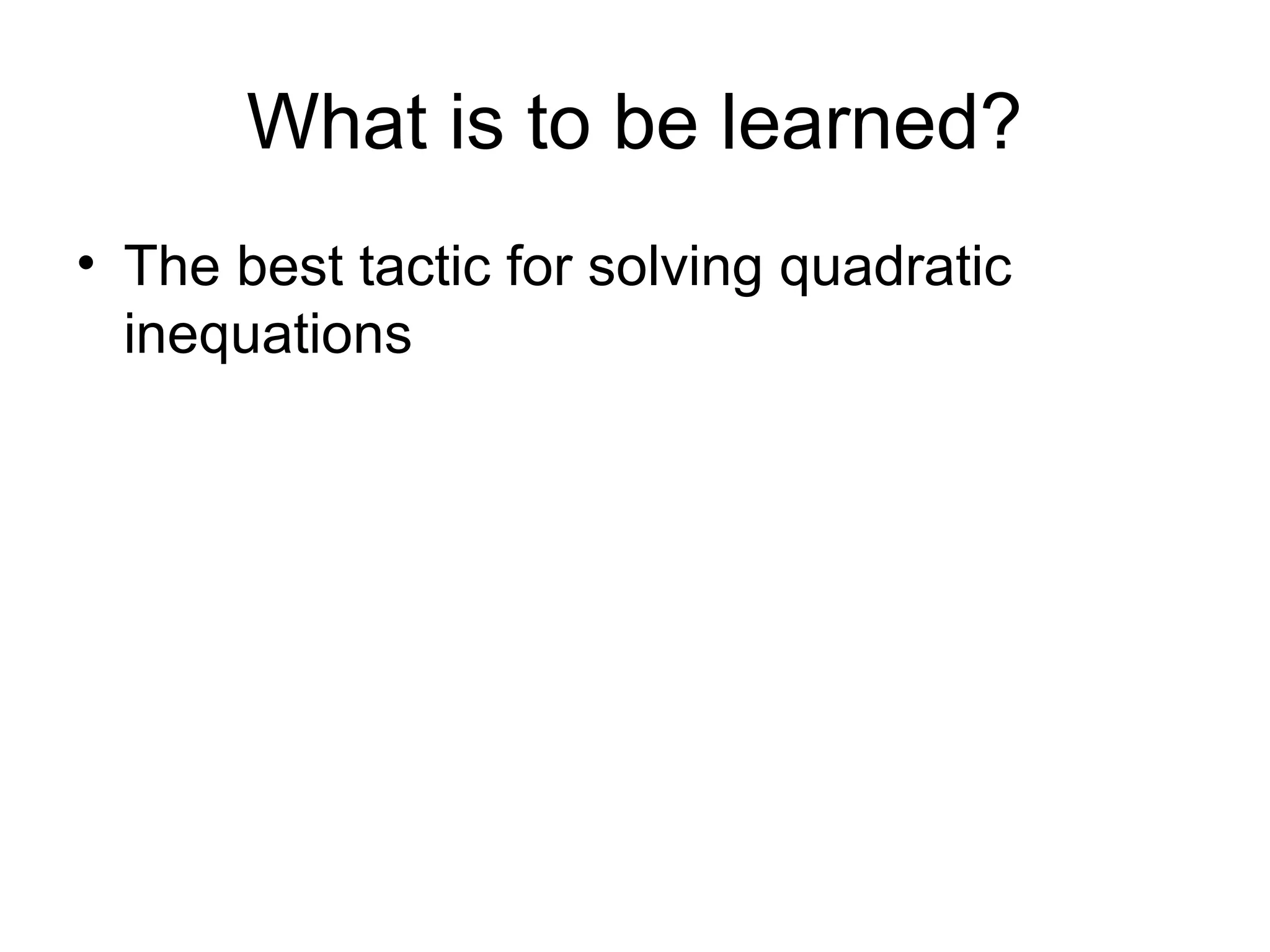 What is to be learned?

• The best tactic for solving quadratic inequations